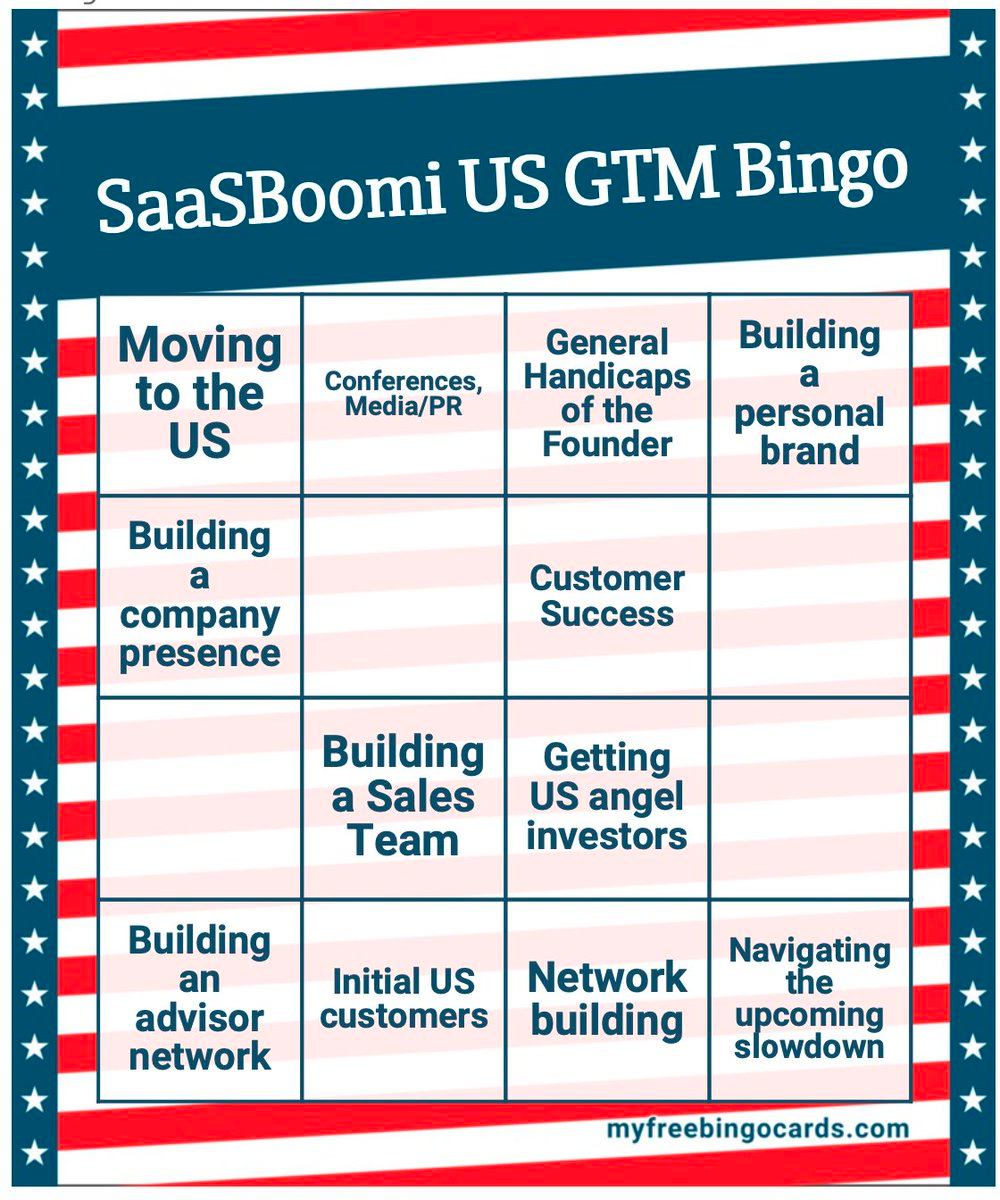 SaaSBoomi US GTM Bingo

| Moving to the US | Conferences, Media/PR | General Handicaps of the Founder | Building a personal brand |
|---|---|---|---|
| Building a company presence | | Customer Success | |
| | Building a Sales Team | Getting US angel investors | |
| Building an advisor network | Initial US customers | Network building | Navigating the upcoming slowdown |

myfreebingocards.com